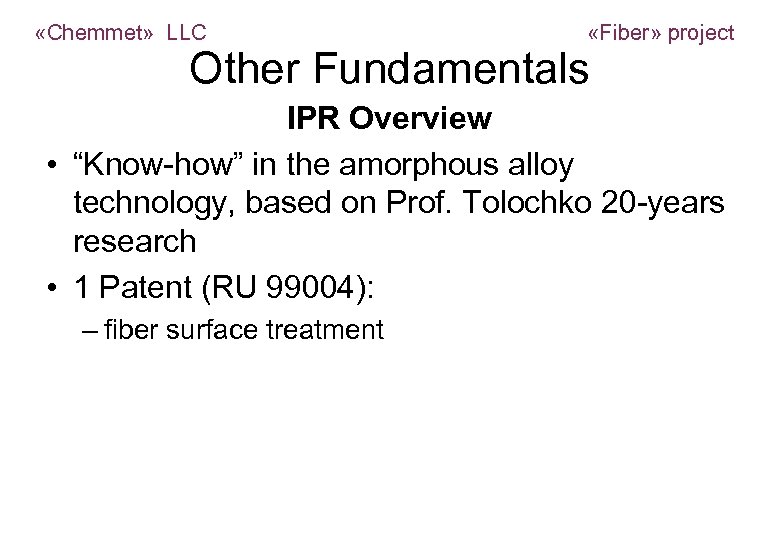 «Chemmet» LLC

«Fiber» project

Other Fundamentals

IPR Overview

• “Know-how” in the amorphous alloy technology, based on Prof. Tolochko 20-years research

• 1 Patent (RU 99004):

– fiber surface treatment